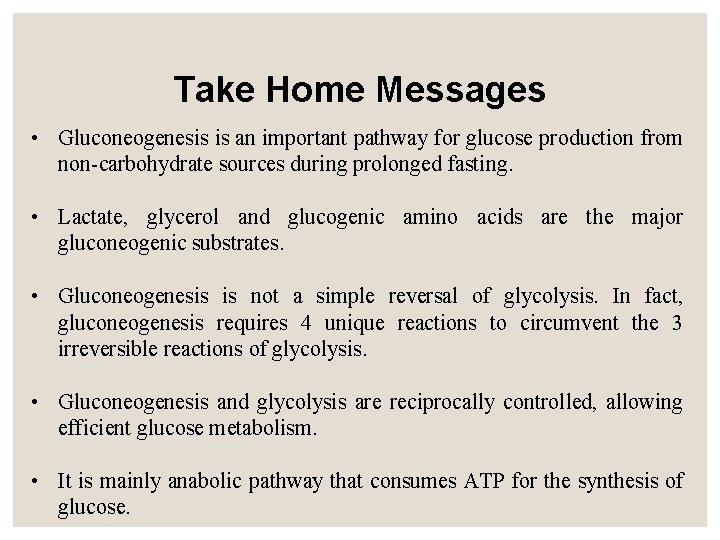 Take Home Messages

• Gluconeogenesis is an important pathway for glucose production from non-carbohydrate sources during prolonged fasting.

• Lactate, glycerol and glucogenic amino acids are the major gluconeogenic substrates.

• Gluconeogenesis is not a simple reversal of glycolysis. In fact, gluconeogenesis requires 4 unique reactions to circumvent the 3 irreversible reactions of glycolysis.

• Gluconeogenesis and glycolysis are reciprocally controlled, allowing efficient glucose metabolism.

• It is mainly anabolic pathway that consumes ATP for the synthesis of glucose.